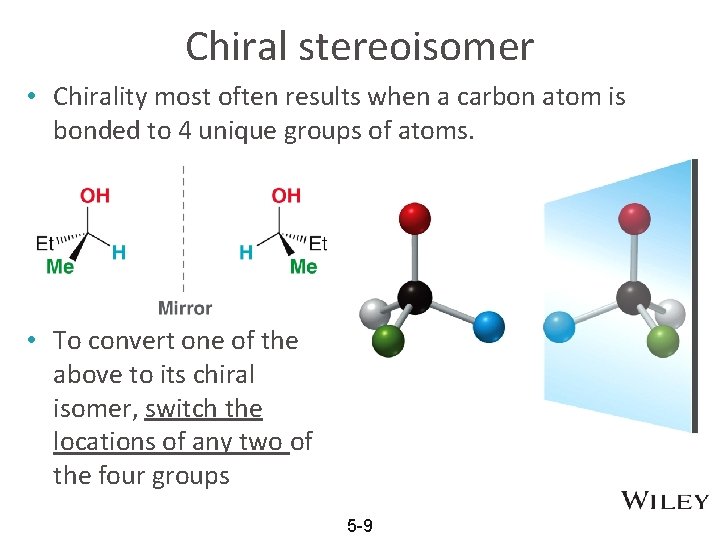 Chiral stereoisomer

• Chirality most often results when a carbon atom is bonded to 4 unique groups of atoms.

OH
Et
H
Me

OH
H
Et
Me

Mirror

• To convert one of the above to its chiral isomer, switch the locations of any two of the four groups

WILEY

5-9